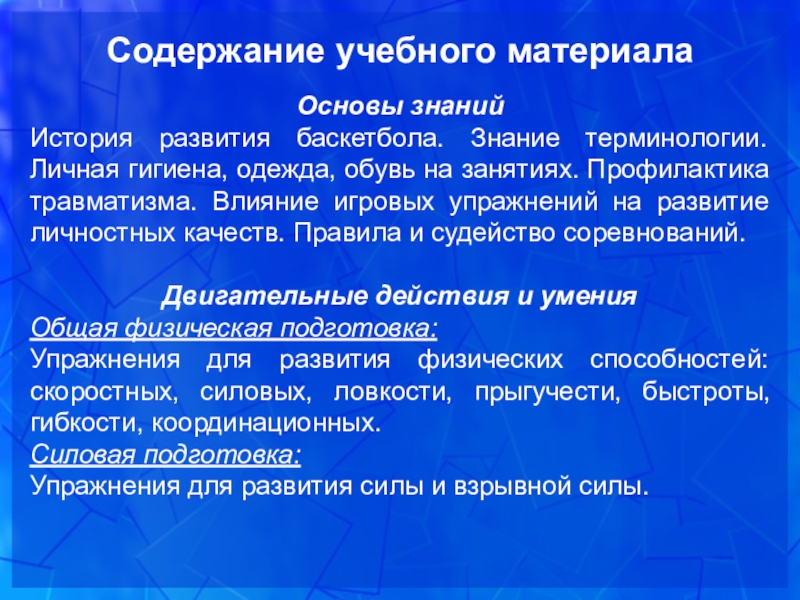 Содержание учебного материала

Основы знаний
История развития баскетбола. Знание терминологии. Личная гигиена, одежда, обувь на занятиях. Профилактика травматизма. Влияние игровых упражнений на развитие личностных качеств. Правила и судейство соревнований.

Двигательные действия и умения
Общая физическая подготовка:
Упражнения для развития физических способностей: скоростных, силовых, ловкости, прыгучести, быстроты, гибкости, координационных.
Силовая подготовка:
Упражнения для развития силы и взрывной силы.